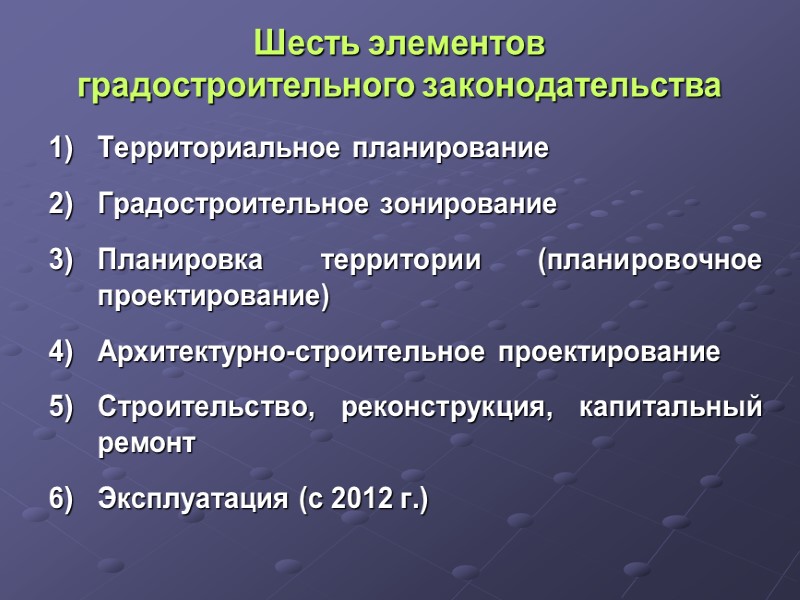 Шесть элементов градостроительного законодательства

1) Территориальное планирование

2) Градостроительное зонирование

3) Планировка территории (планировочное проектирование)

4) Архитектурно-строительное проектирование

5) Строительство, реконструкция, капитальный ремонт

6) Эксплуатация (с 2012 г.)